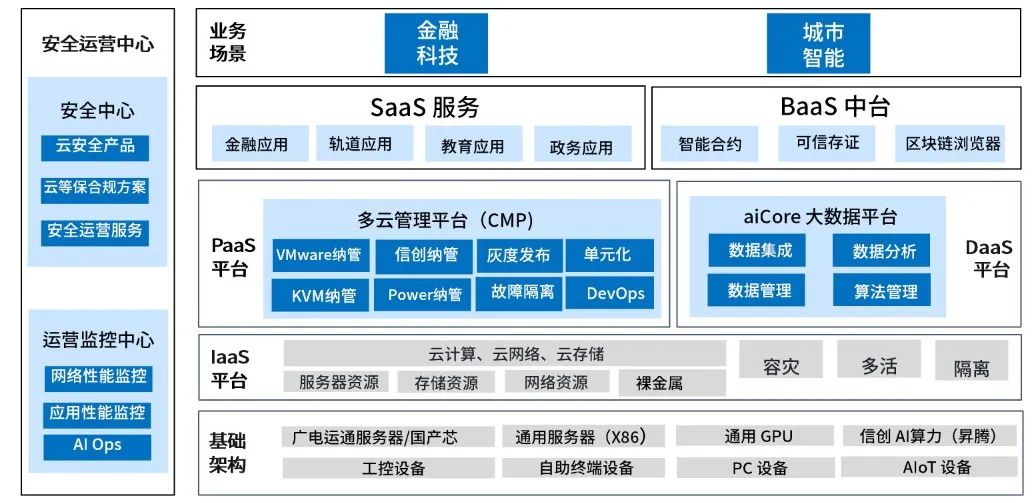 安全运营中心

安全中心

云安全产品

云等保合规方案

安全运营服务

运营监控中心

网络性能监控

应用性能监控

AI Ops

业务场景

金融科技

城市智能

SaaS 服务

金融应用

轨道应用

教育应用

政务应用

BaaS 中台

智能合约

可信存证

区块链浏览器

PaaS 平台

多云管理平台（CMP）

VMware纳管

信创纳管

灰度发布

单元化

KVM纳管

Power纳管

故障隔离

DevOps

aiCore 大数据平台

数据集成

数据分析

数据管理

算法管理

DaaS 平台

IaaS 平台

云计算、云网络、云存储

服务器资源

存储资源

网络资源

裸金属

容灾

多活

隔离

基础架构

广电运通服务器/国产芯

通用服务器（X86）

通用 GPU

信创 AI算力（昇腾）

工控设备

自助终端设备

PC 设备

AIoT 设备